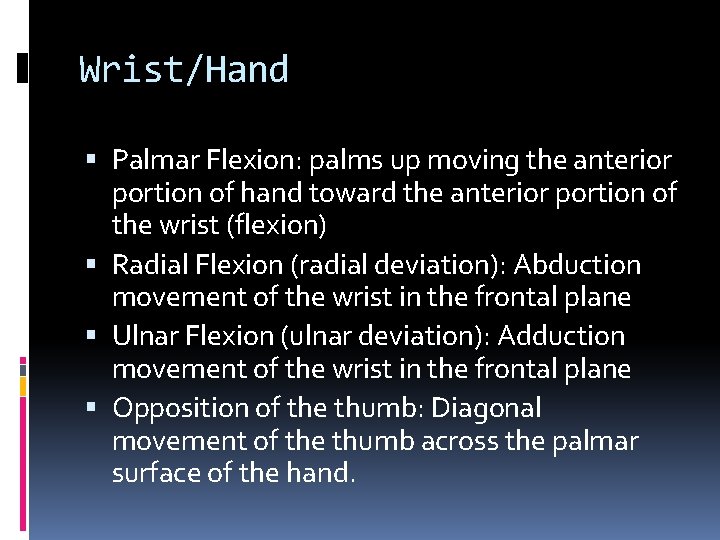 Wrist/Hand

▪ Palmar Flexion: palms up moving the anterior portion of hand toward the anterior portion of the wrist (flexion)
▪ Radial Flexion (radial deviation): Abduction movement of the wrist in the frontal plane
▪ Ulnar Flexion (ulnar deviation): Adduction movement of the wrist in the frontal plane
▪ Opposition of the thumb: Diagonal movement of the thumb across the palmar surface of the hand.